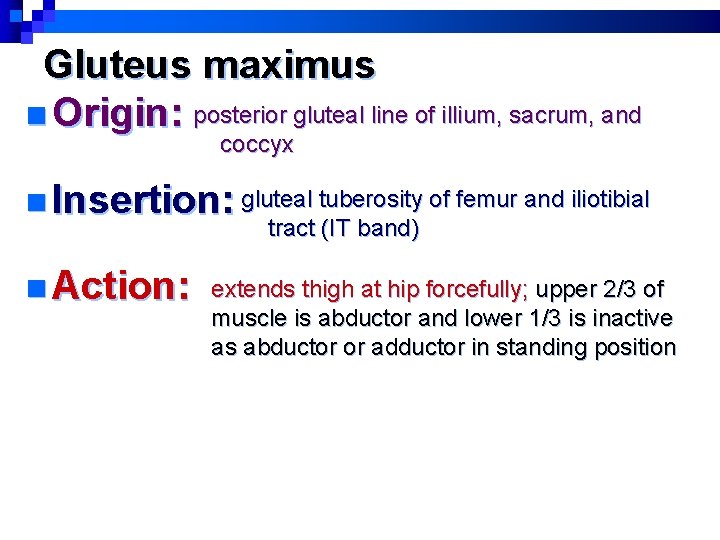 Gluteus maximus

Origin: posterior gluteal line of illium, sacrum, and coccyx

Insertion: gluteal tuberosity of femur and iliotibial tract (IT band)

Action: extends thigh at hip forcefully; upper 2/3 of muscle is abductor and lower 1/3 is inactive as abductor or adductor in standing position